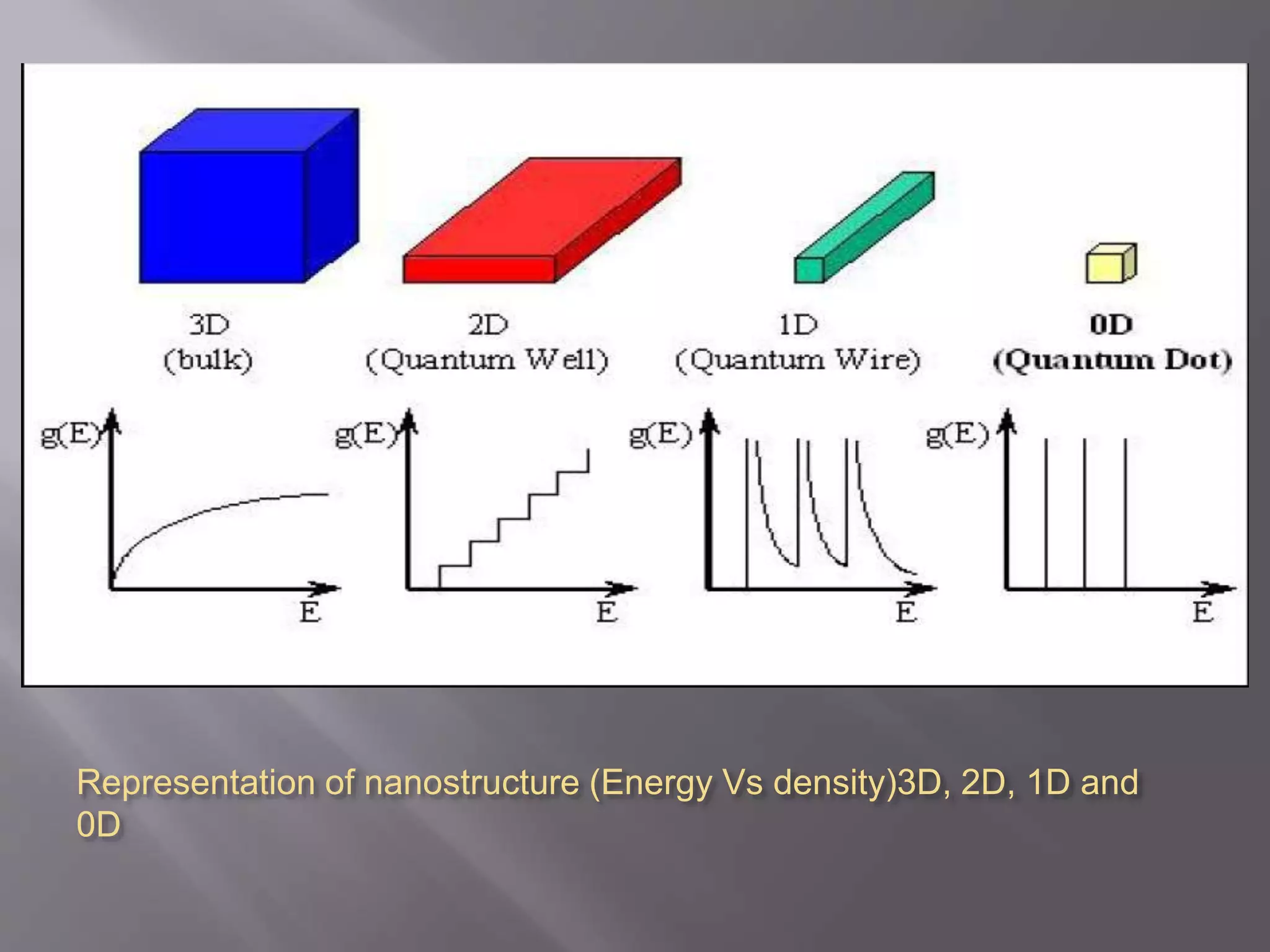 3D
(bulk)

2D
(Quantum Well)

1D
(Quantum Wire)

0D
(Quantum Dot)

g(E)

E

g(E)

E

g(E)

E

g(E)

E

Representation of nanostructure (Energy Vs density)3D, 2D, 1D and 0D